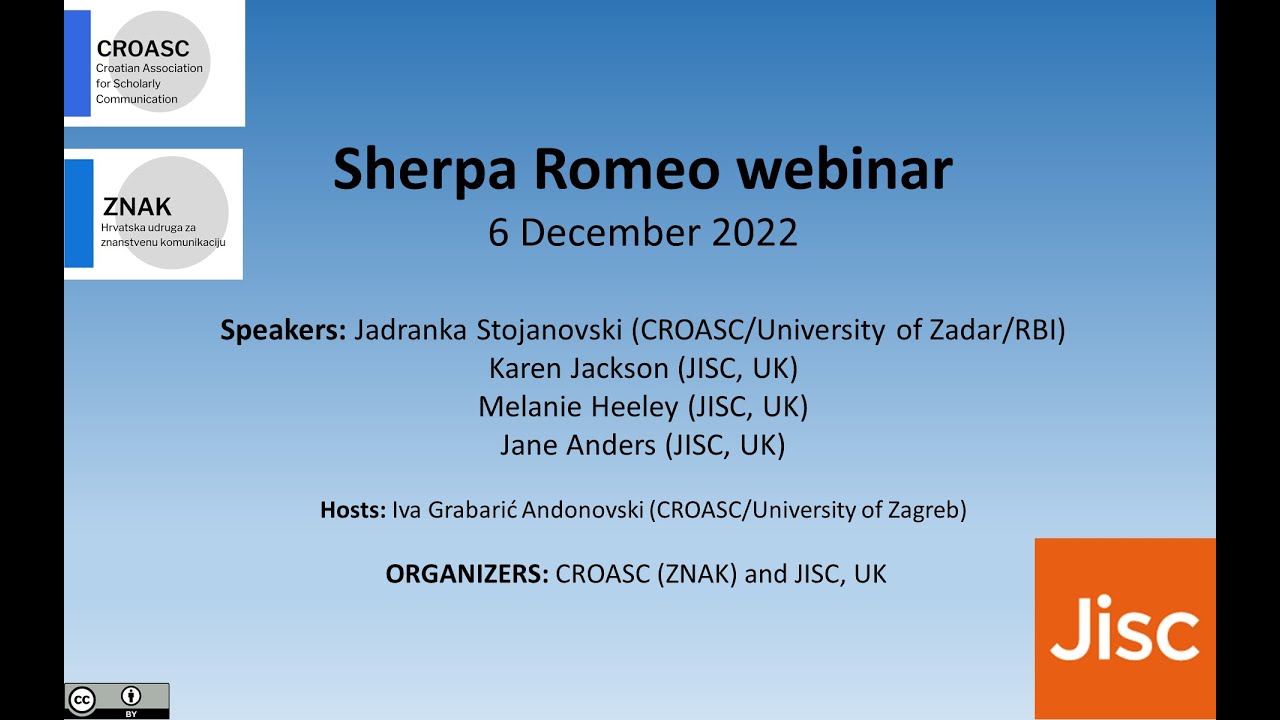 CROASC
Croatian Association for Scholarly Communication

ZNAK
Hrvatska udruga za znanstvenu komunikaciju

Sherpa Romeo webinar
6 December 2022

Speakers: Jadranka Stojanovski (CROASC/University of Zadar/RBI)
Karen Jackson (JISC, UK)
Melanie Heeley (JISC, UK)
Jane Anders (JISC, UK)

Hosts: Iva Grabarić Andonovski (CROASC/University of Zagreb)

ORGANIZERS: CROASC (ZNAK) and JISC, UK

Jisc

cc BY